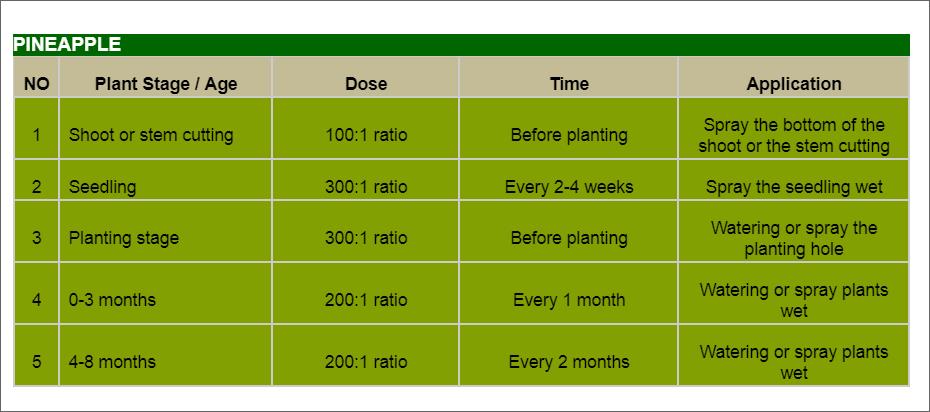 PINEAPPLE

| NO | Plant Stage / Age | Dose | Time | Application |
|---|---|---|---|---|
| 1 | Shoot or stem cutting | 100:1 ratio | Before planting | Spray the bottom of the shoot or the stem cutting |
| 2 | Seedling | 300:1 ratio | Every 2-4 weeks | Spray the seedling wet |
| 3 | Planting stage | 300:1 ratio | Before planting | Watering or spray the planting hole |
| 4 | 0-3 months | 200:1 ratio | Every 1 month | Watering or spray plants wet |
| 5 | 4-8 months | 200:1 ratio | Every 2 months | Watering or spray plants wet |